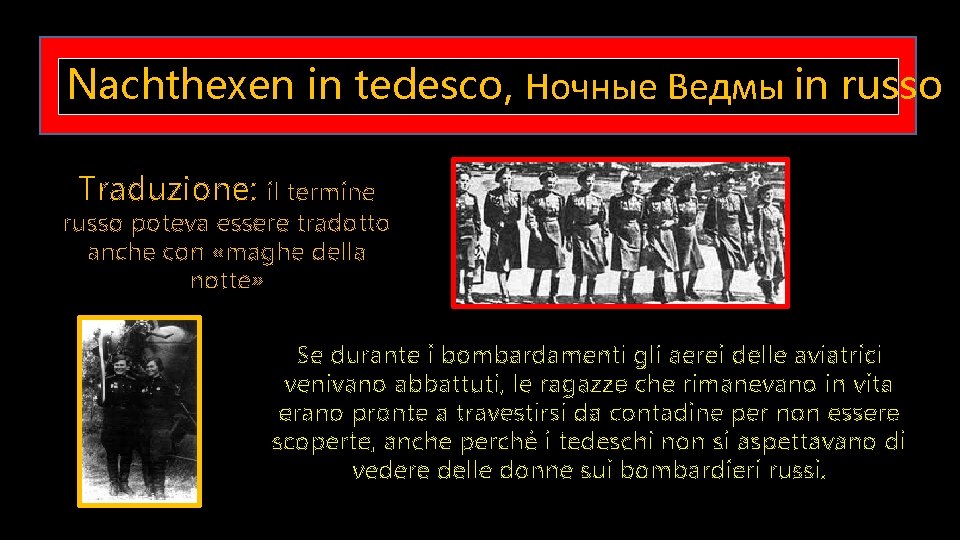 Nachthexen in tedesco, Ночные Ведмы in russo

Traduzione: il termine russo poteva essere tradotto anche con «maghe della notte»

Se durante i bombardamenti gli aerei delle aviatrici venivano abbattuti, le ragazze che rimanevano in vita erano pronte a travestirsi da contadine per non essere scoperte, anche perché i tedeschi non si aspettavano di vedere delle donne sui bombardieri russi.